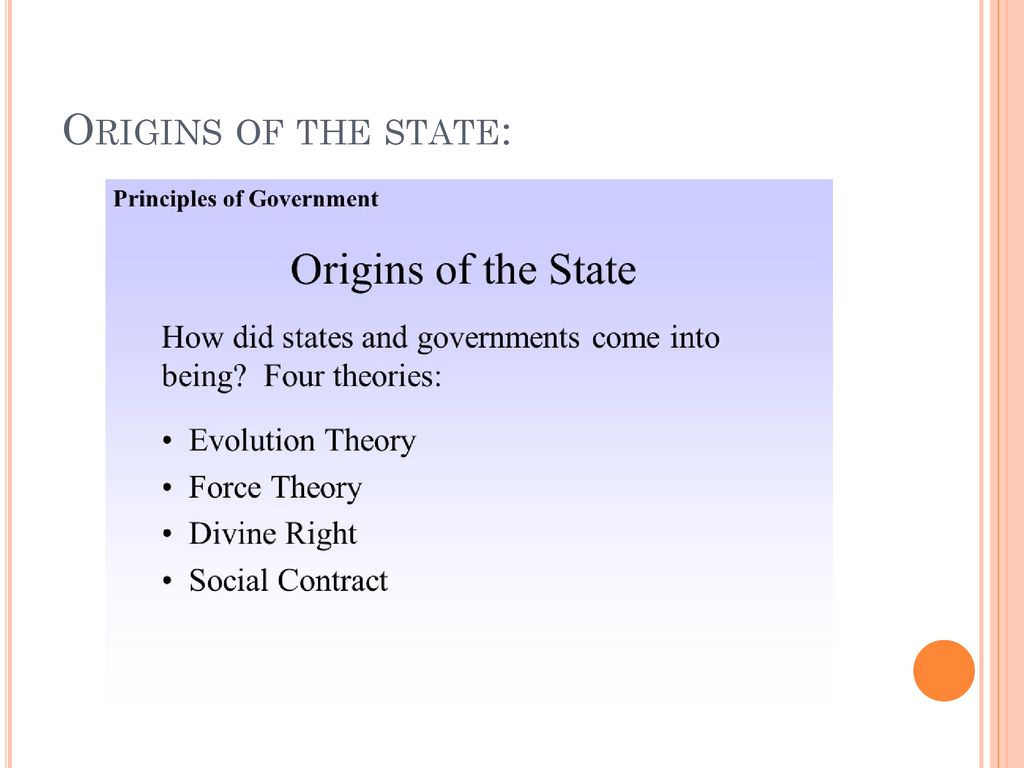 ORIGINS OF THE STATE:

Principles of Government

Origins of the State

How did states and governments come into being? Four theories:

• Evolution Theory
• Force Theory
• Divine Right
• Social Contract